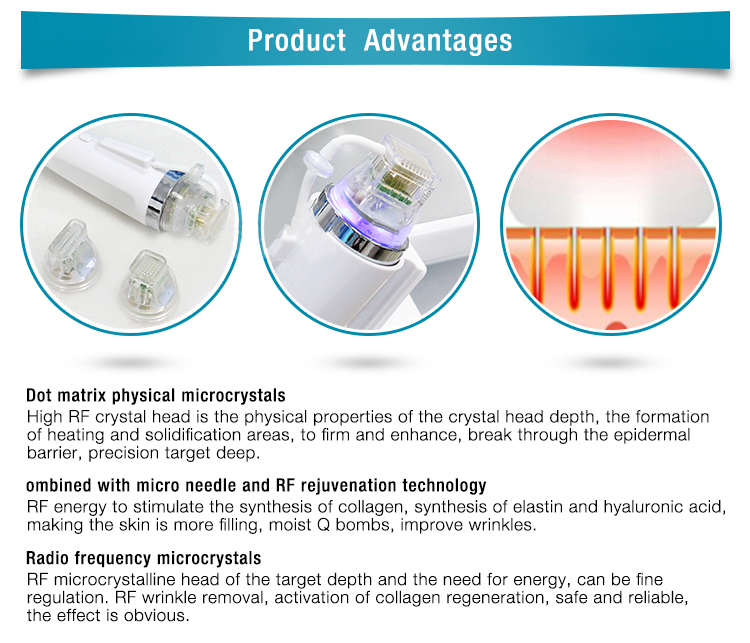 Product Advantages

Dot matrix physical microcrystals
High RF crystal head is the physical properties of the crystal head depth, the formation of heating and solidification areas, to firm and enhance, break through the epidermal barrier, precision target deep.

ombined with micro needle and RF rejuvenation technology
RF energy to stimulate the synthesis of collagen, synthesis of elastin and hyaluronic acid, making the skin is more filling, moist Q bombs, improve wrinkles.

Radio frequency microcrystals
RF microcrystalline head of the target depth and the need for energy, can be fine regulation. RF wrinkle removal, activation of collagen regeneration, safe and reliable, the effect is obvious.